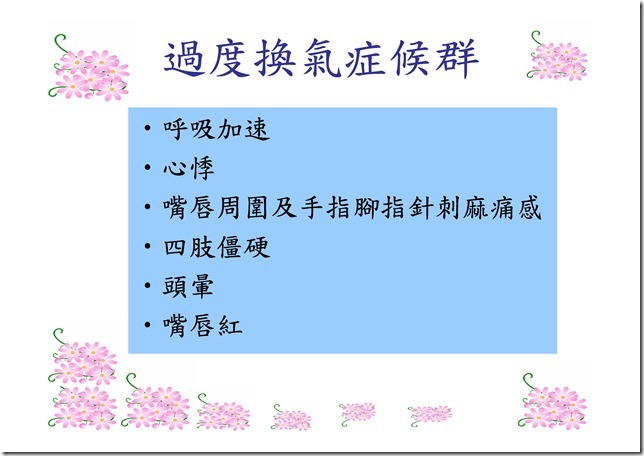 過度換氣症候群

• 呼吸加速
• 心悸
• 嘴唇周圍及手指腳指針刺麻痛感
• 四肢僵硬
• 頭暈
• 嘴唇紅